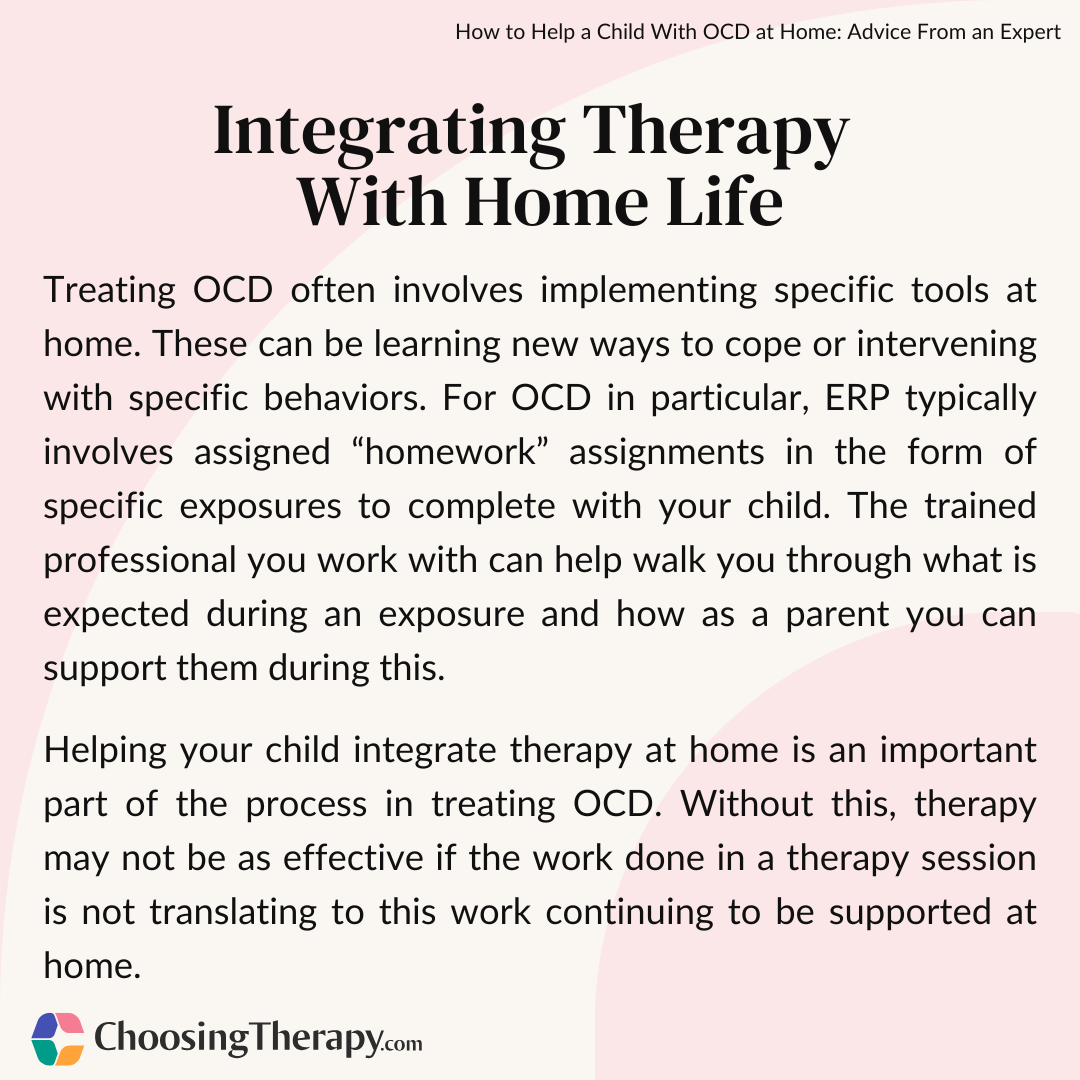 How to Help a Child With OCD at Home: Advice From an Expert

Integrating Therapy With Home Life

Treating OCD often involves implementing specific tools at home. These can be learning new ways to cope or intervening with specific behaviors. For OCD in particular, ERP typically involves assigned “homework” assignments in the form of specific exposures to complete with your child. The trained professional you work with can help walk you through what is expected during an exposure and how as a parent you can support them during this.

Helping your child integrate therapy at home is an important part of the process in treating OCD. Without this, therapy may not be as effective if the work done in a therapy session is not translating to this work continuing to be supported at home.

ChoosingTherapy.com